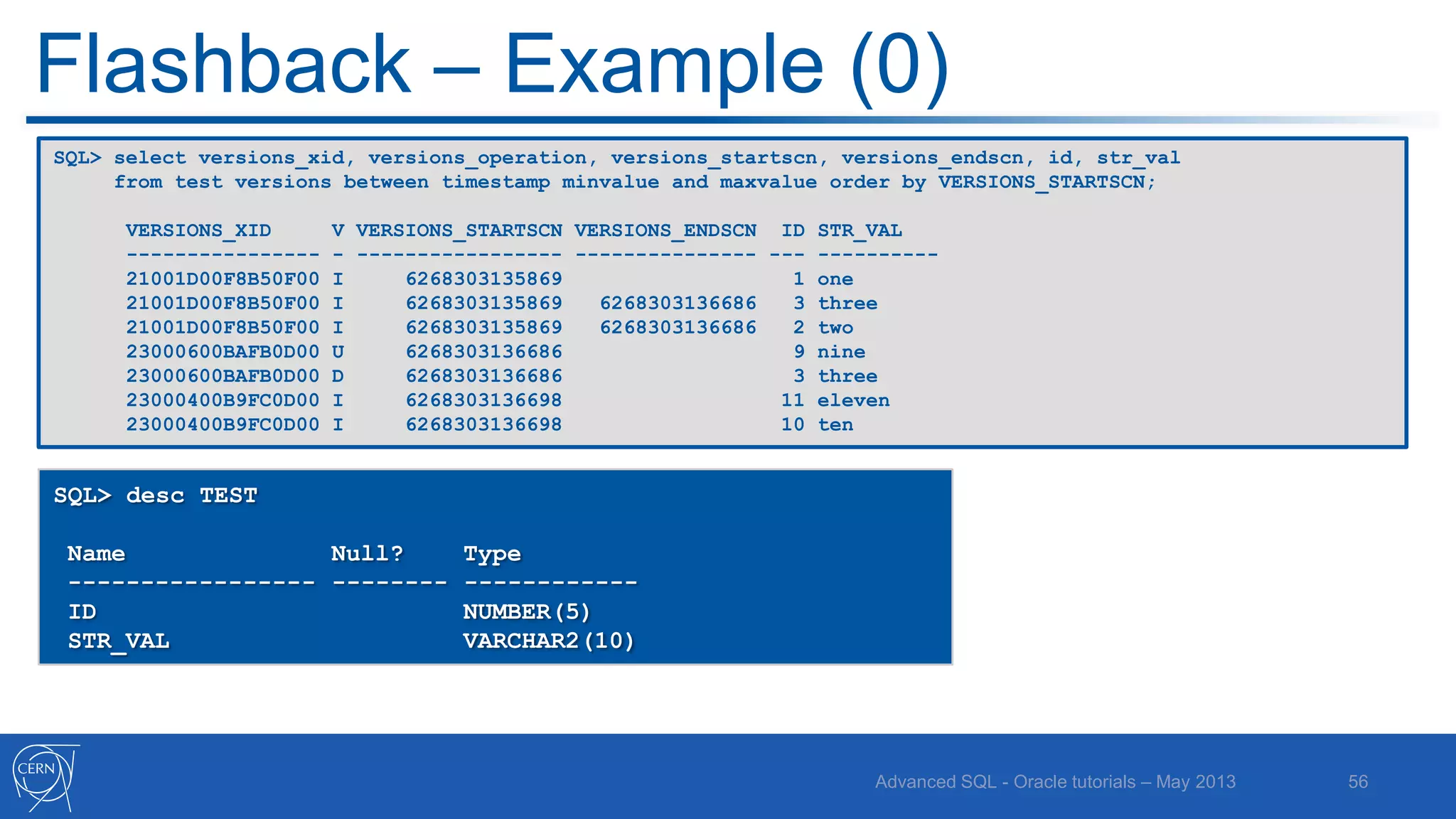 Flashback – Example (0)

SQL> select versions_xid, versions_operation, versions_startscn, versions_endscn, id, str_val
from test versions between timestamp minvalue and maxvalue order by VERSIONS_STARTSCN;

| VERSIONS_XID | V | VERSIONS_STARTSCN | VERSIONS_ENDSCN | ID | STR_VAL |
|---|---|---|---|---|---|
| 21001D00F8B50F00 | I | 6268303135869 | | 1 | one |
| 21001D00F8B50F00 | I | 6268303135869 | 6268303136686 | 3 | three |
| 21001D00F8B50F00 | I | 6268303135869 | 6268303136686 | 2 | two |
| 23000600BAFB0D00 | U | 6268303136686 | | 9 | nine |
| 23000600BAFB0D00 | D | 6268303136686 | | 3 | three |
| 23000400B9FC0D00 | I | 6268303136698 | | 11 | eleven |
| 23000400B9FC0D00 | I | 6268303136698 | | 10 | ten |

SQL> desc TEST

| Name | Null? | Type |
|---|---|---|
| ID | | NUMBER(5) |
| STR_VAL | | VARCHAR2(10) |

CERN

Advanced SQL - Oracle tutorials – May 2013

56